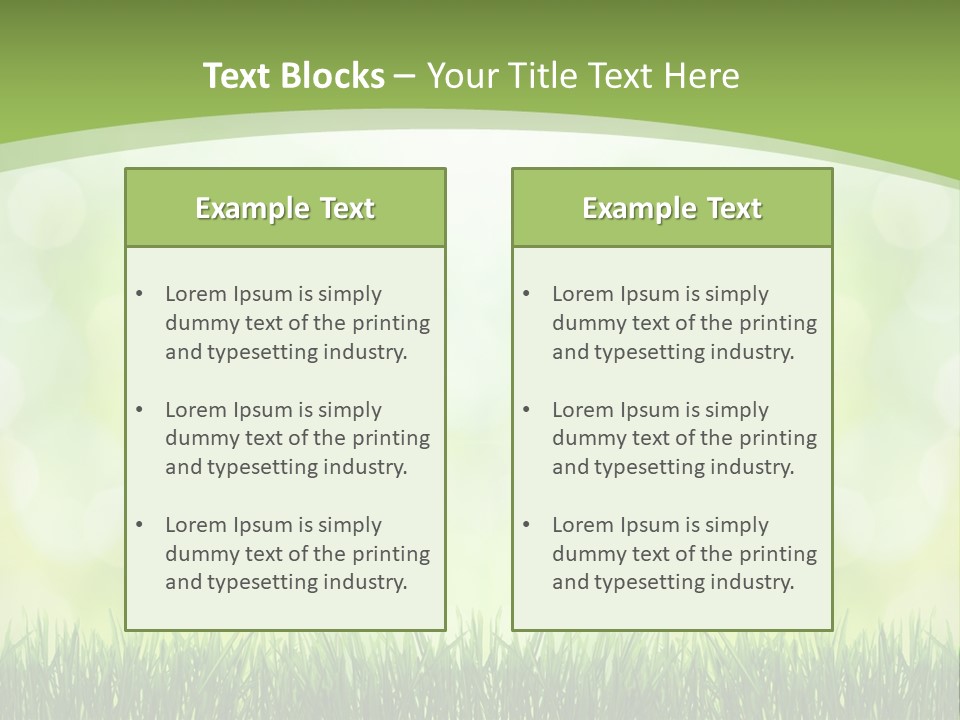 Text Blocks – Your Title Text Here

Example Text

• Lorem Ipsum is simply dummy text of the printing and typesetting industry.

• Lorem Ipsum is simply dummy text of the printing and typesetting industry.

• Lorem Ipsum is simply dummy text of the printing and typesetting industry.

Example Text

• Lorem Ipsum is simply dummy text of the printing and typesetting industry.

• Lorem Ipsum is simply dummy text of the printing and typesetting industry.

• Lorem Ipsum is simply dummy text of the printing and typesetting industry.